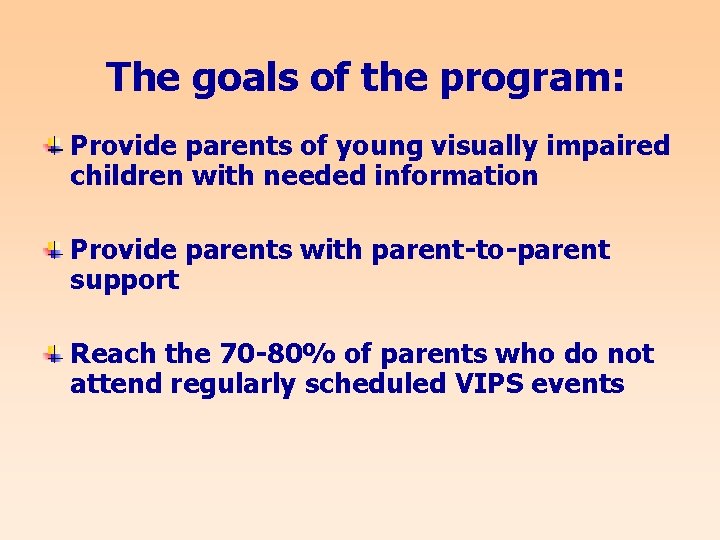 The goals of the program:

Provide parents of young visually impaired children with needed information

Provide parents with parent-to-parent support

Reach the 70-80% of parents who do not attend regularly scheduled VIPS events